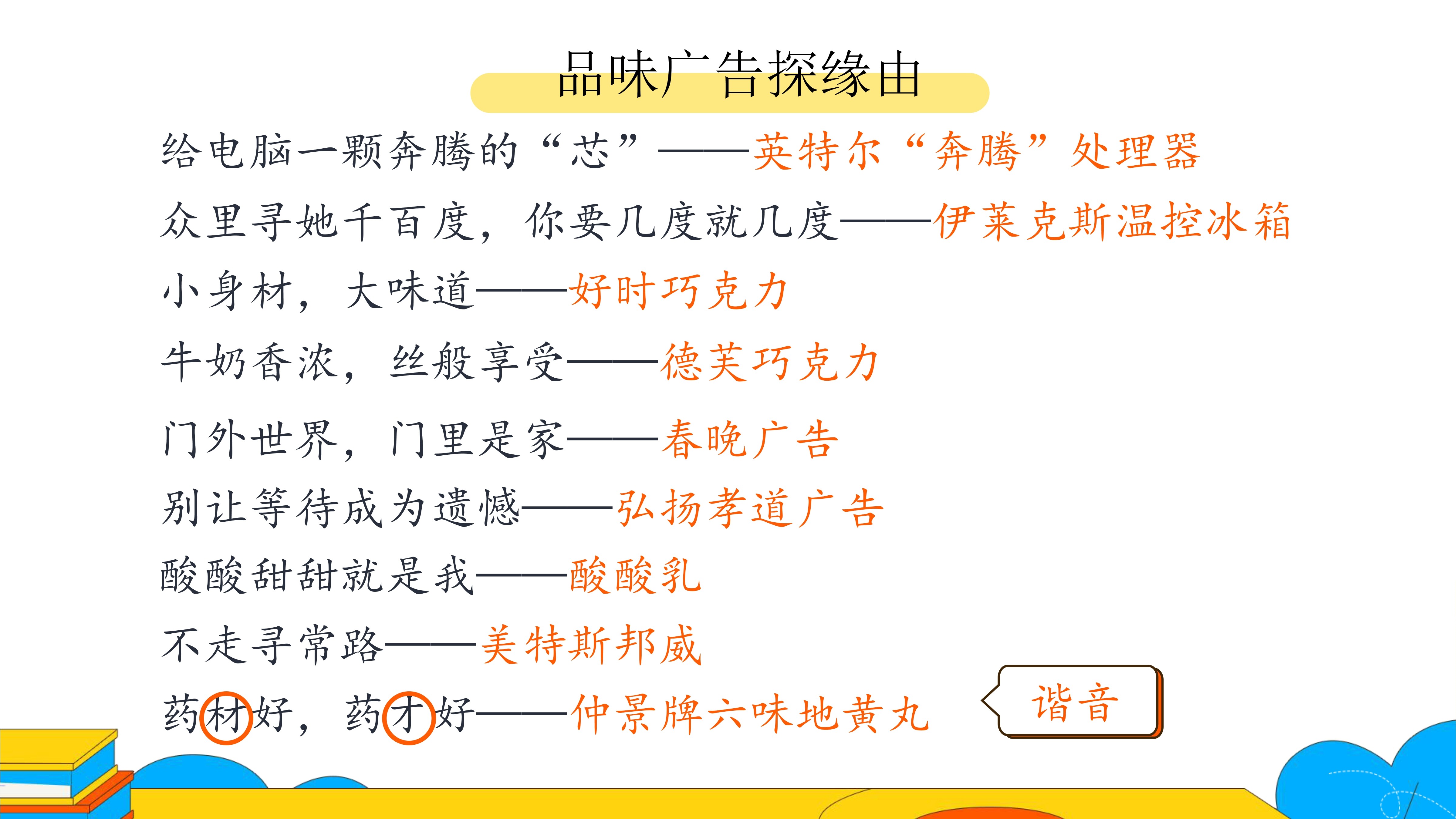 品味广告探缘由

给电脑一颗奔腾的“芯”——英特尔“奔腾”处理器

众里寻她千百度，你要几度就几度——伊莱克斯温控冰箱

小身材，大味道——好时巧克力

牛奶香浓，丝般享受——德芙巧克力

门外世界，门里是家——春晚广告

别让等待成为遗憾——弘扬孝道广告

酸酸甜甜就是我——酸酸乳

不走寻常路——美特斯邦威

药材好，药才好——仲景牌六味地黄丸

谐音